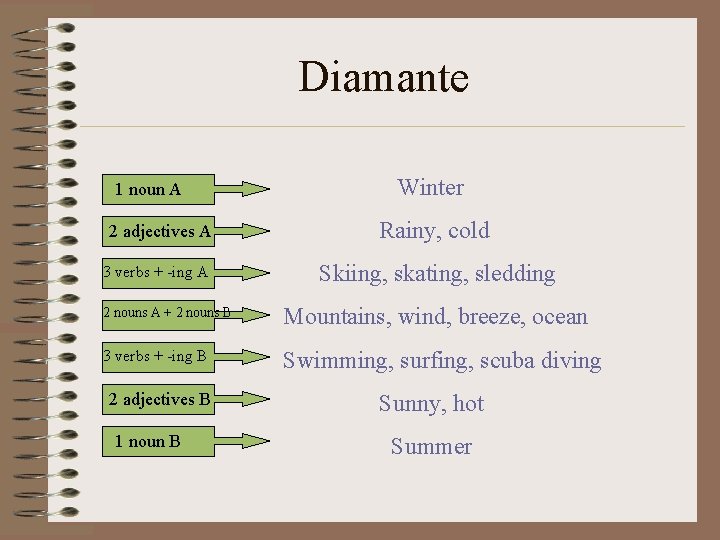 Diamante

1 noun A
Winter

2 adjectives A
Rainy, cold

3 verbs + -ing A
Skiing, skating, sledding

2 nouns A + 2 nouns B
Mountains, wind, breeze, ocean

3 verbs + -ing B
Swimming, surfing, scuba diving

2 adjectives B
Sunny, hot

1 noun B
Summer